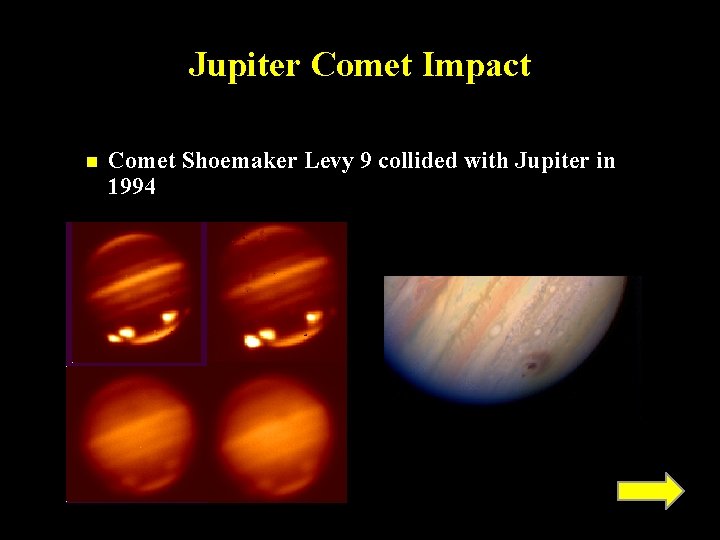 Jupiter Comet Impact

Comet Shoemaker Levy 9 collided with Jupiter in 1994